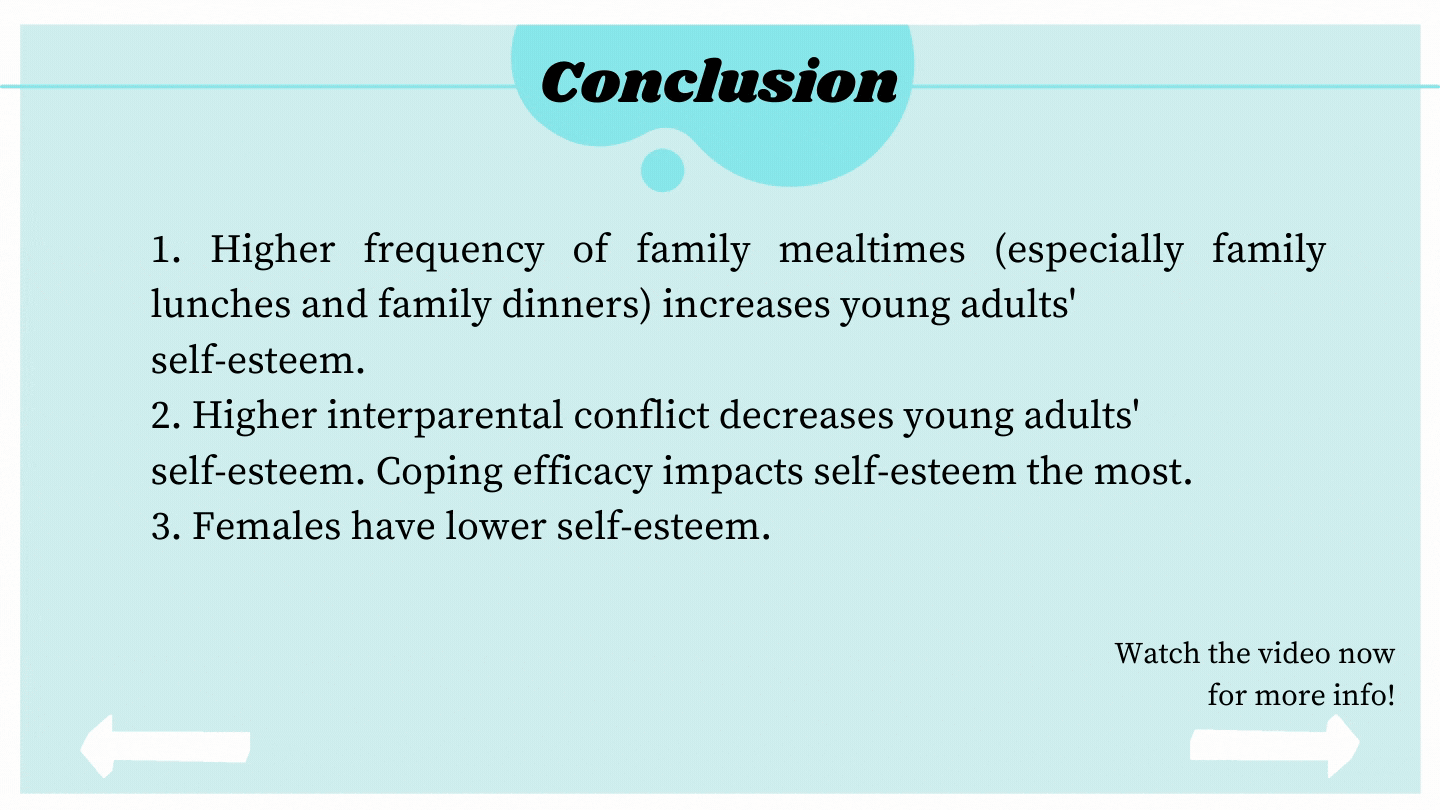 Conclusion

1. Higher frequency of family mealtimes (especially family lunches and family dinners) increases young adults' self-esteem.
2. Higher interparental conflict decreases young adults' self-esteem. Coping efficacy impacts self-esteem the most.
3. Females have lower self-esteem.

Watch the video now for more info!